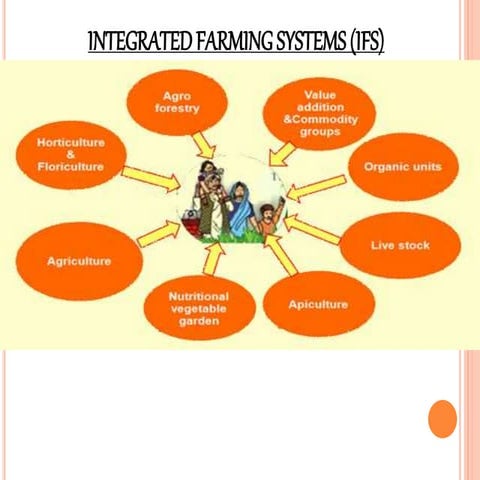 INTEGRATED FARMING SYSTEMS (IFS)

Agro forestry

Value addition &Commodity groups

Horticulture & Floriculture

Organic units

Agriculture

Live stock

Nutritional vegetable garden

Apiculture